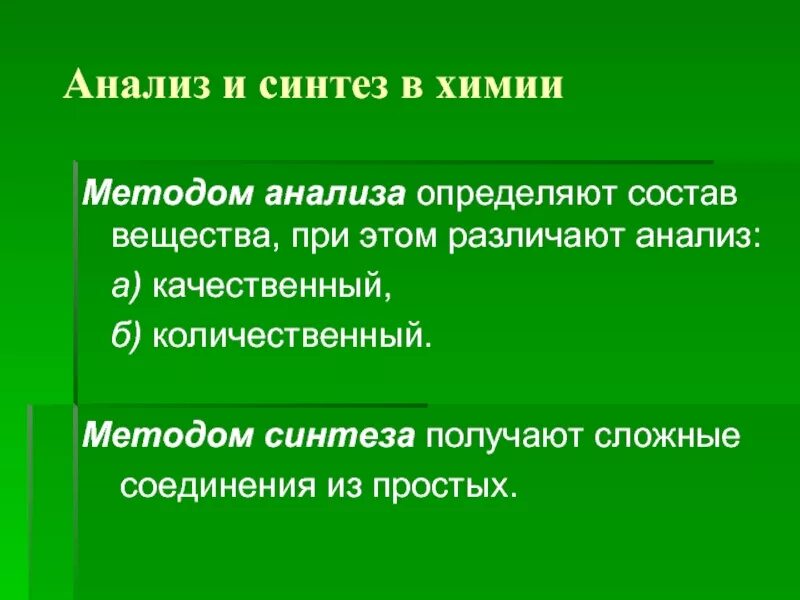 Анализ и синтез в химии

Методом анализа определяют состав вещества, при этом различают анализ:

а) качественный,

б) количественный.

Методом синтеза получают сложные соединения из простых.